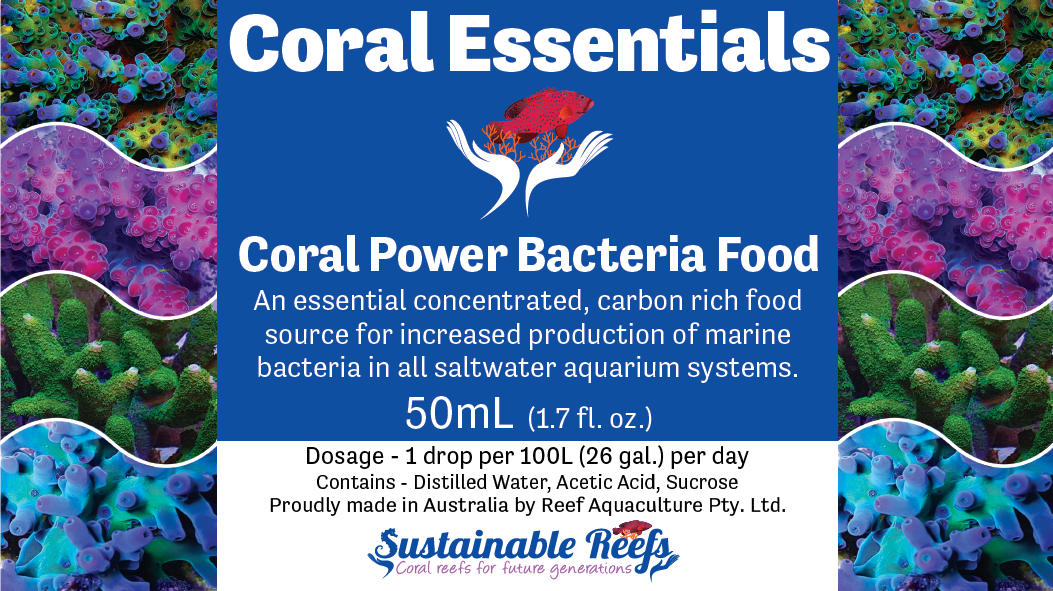 Coral Essentials

Coral Power Bacteria Food

An essential concentrated, carbon rich food source for increased production of marine bacteria in all saltwater aquarium systems.

50mL (1.7 fl. oz.)

Dosage - 1 drop per 100L (26 gal.) per day

Contains - Distilled Water, Acetic Acid, Sucrose

Proudly made in Australia by Reef Aquaculture Pty. Ltd.

Sustainable Reefs

Coral reefs for future generations